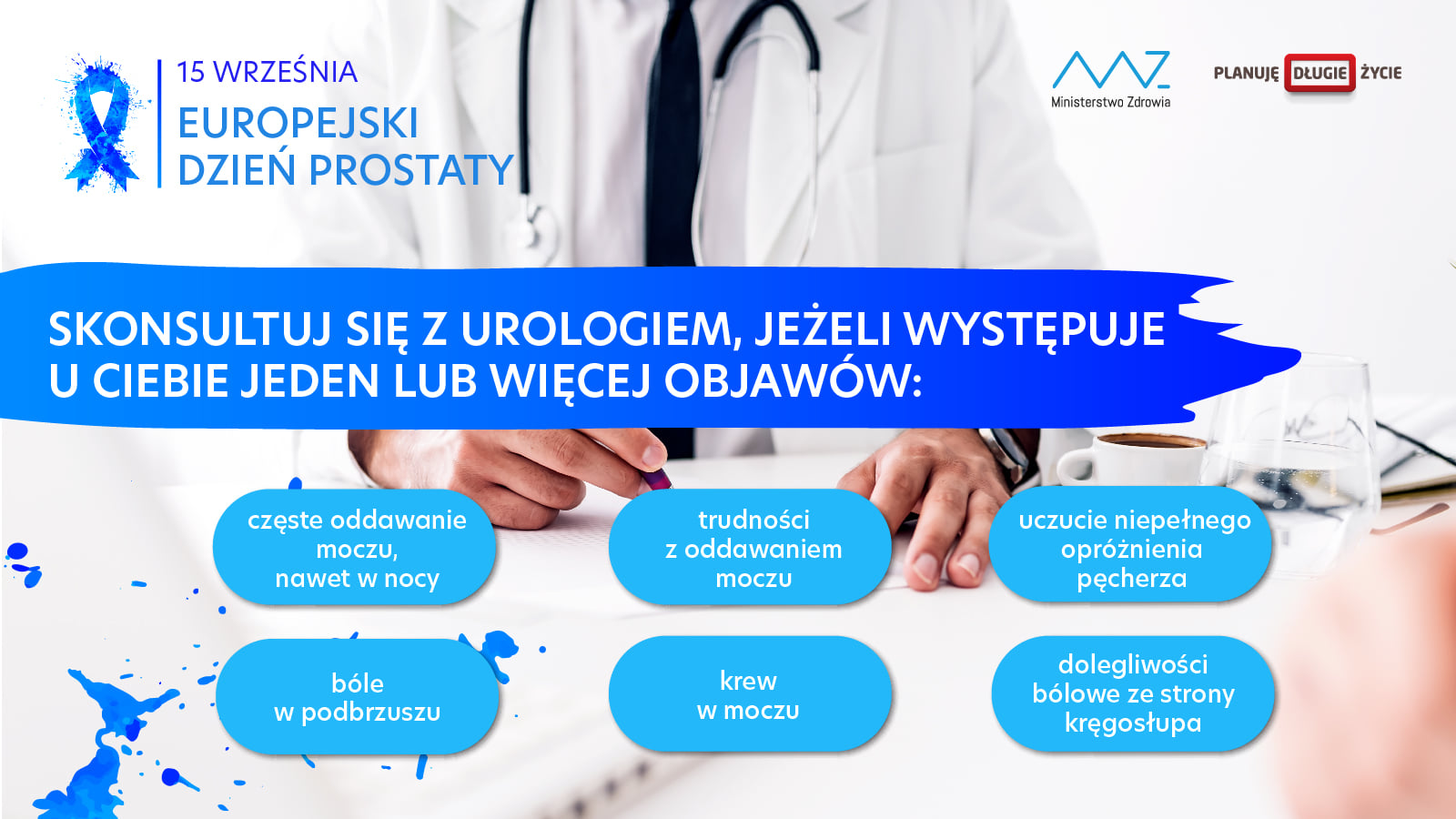 15 WRZEŚNIA
EUROPEJSKI DZIEŃ PROSTATY

Ministerstwo Zdrowia

PLANUJĘ DŁUGIE ŻYCIE

SKONSULTUJ SIĘ Z UROLOGIEM, JEŻELI WYSTĘPUJE U CIEBIE JEDEN LUB WIĘCEJ OBJAWÓW:

częste oddawanie moczu, nawet w nocy

trudności z oddawaniem moczu

uczucie niepełnego opróżnienia pęcherza

bóle w podbrzuszu

krew w moczu

dolegliwości bólowe ze strony kręgosłupa